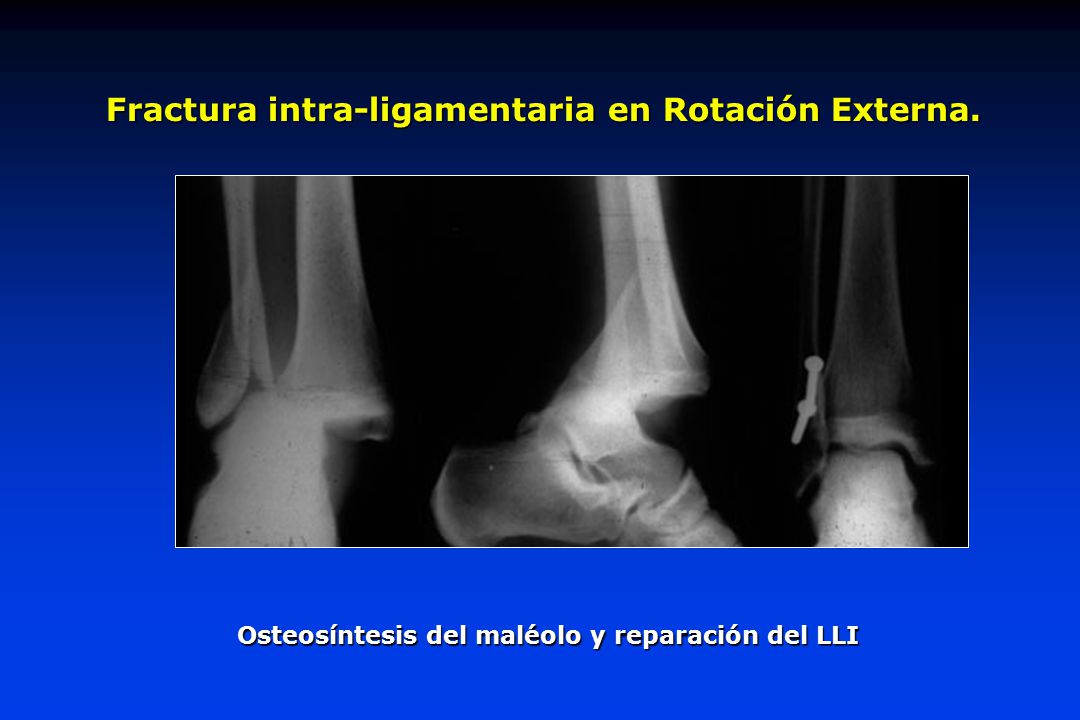 Fractura intra-ligamentaria en Rotación Externa.

Osteosíntesis del maléolo y reparación del LLI